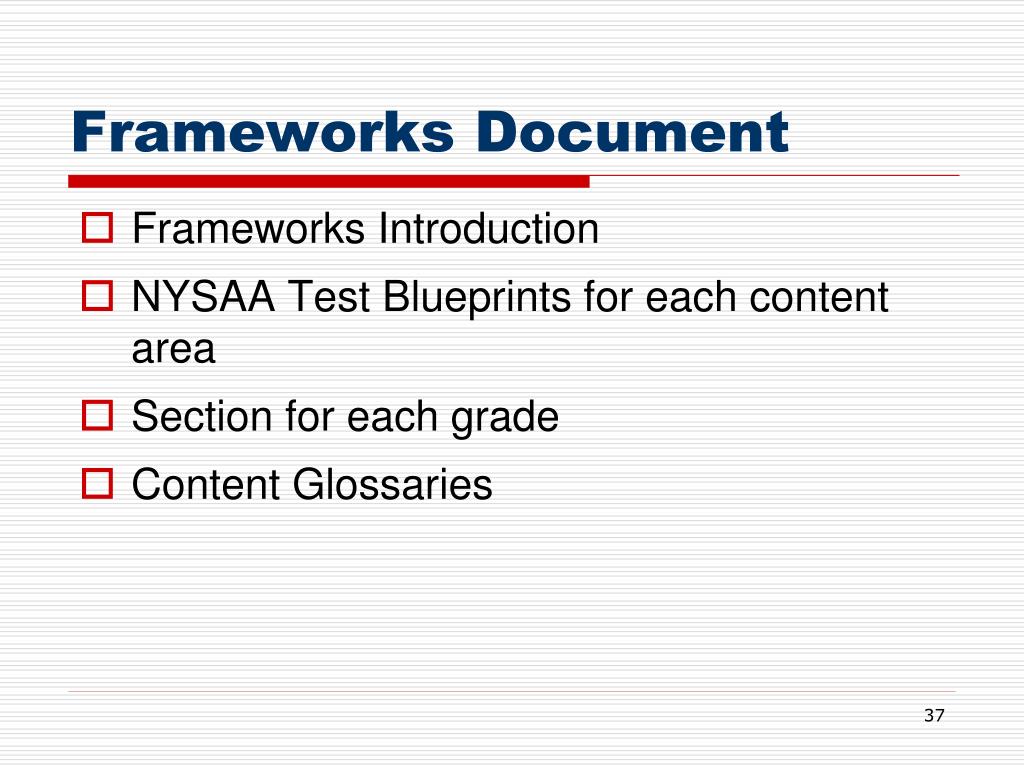 Frameworks Document

Frameworks Introduction

NYSAA Test Blueprints for each content area

Section for each grade

Content Glossaries

37